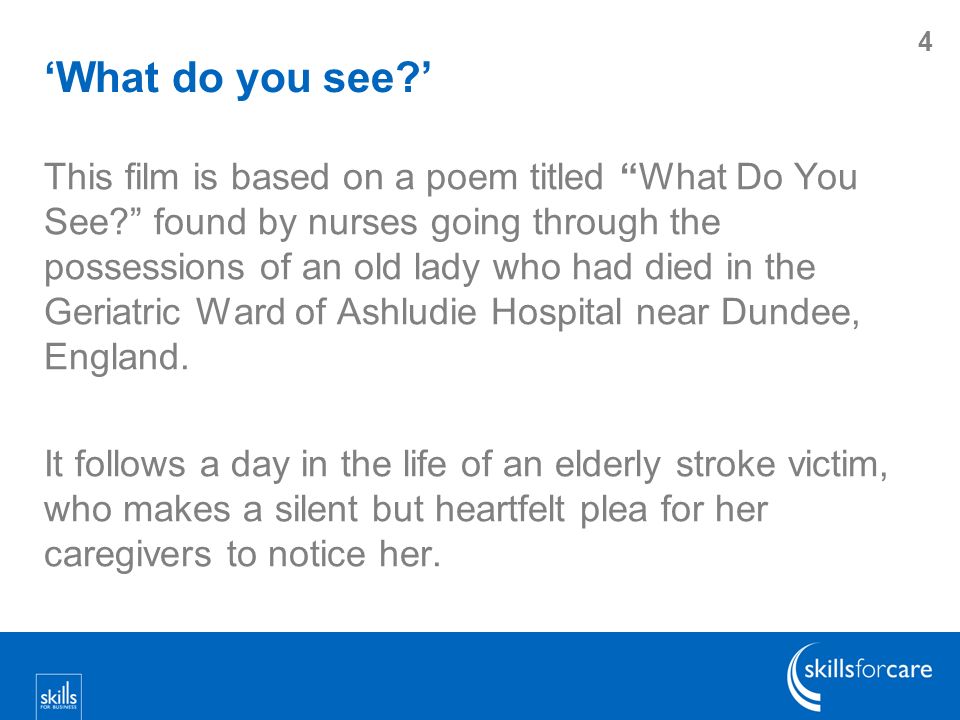 4

‘What do you see?’

This film is based on a poem titled “What Do You See?” found by nurses going through the possessions of an old lady who had died in the Geriatric Ward of Ashludie Hospital near Dundee, England.

It follows a day in the life of an elderly stroke victim, who makes a silent but heartfelt plea for her caregivers to notice her.

skills FOR BUSINESS

skillsforcare